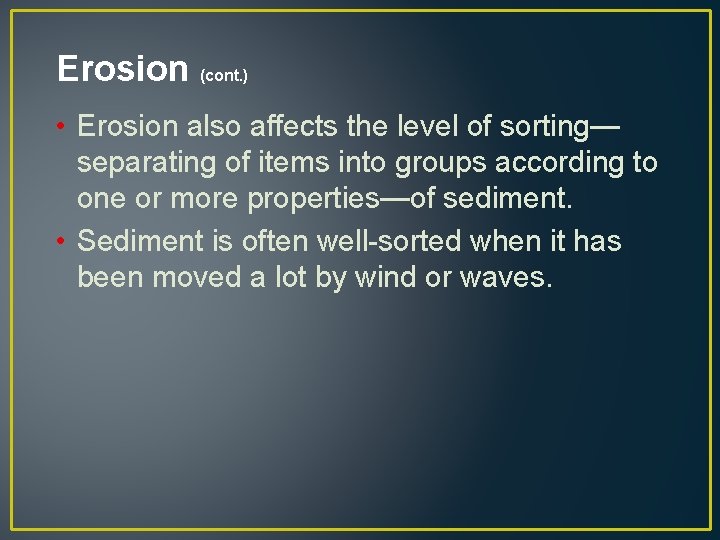 Erosion (cont.)

• Erosion also affects the level of sorting—separating of items into groups according to one or more properties—of sediment.

• Sediment is often well-sorted when it has been moved a lot by wind or waves.